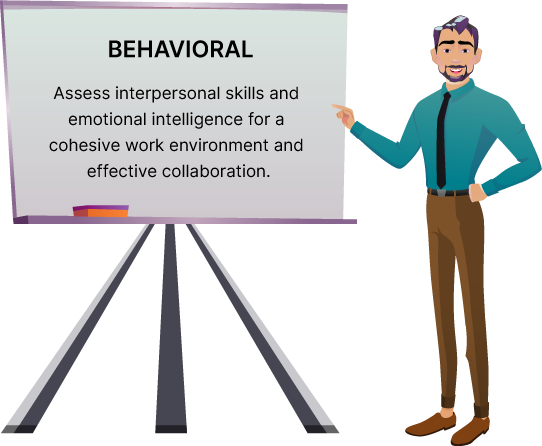 BEHAVIORAL

Assess interpersonal skills and emotional intelligence for a cohesive work environment and effective collaboration.